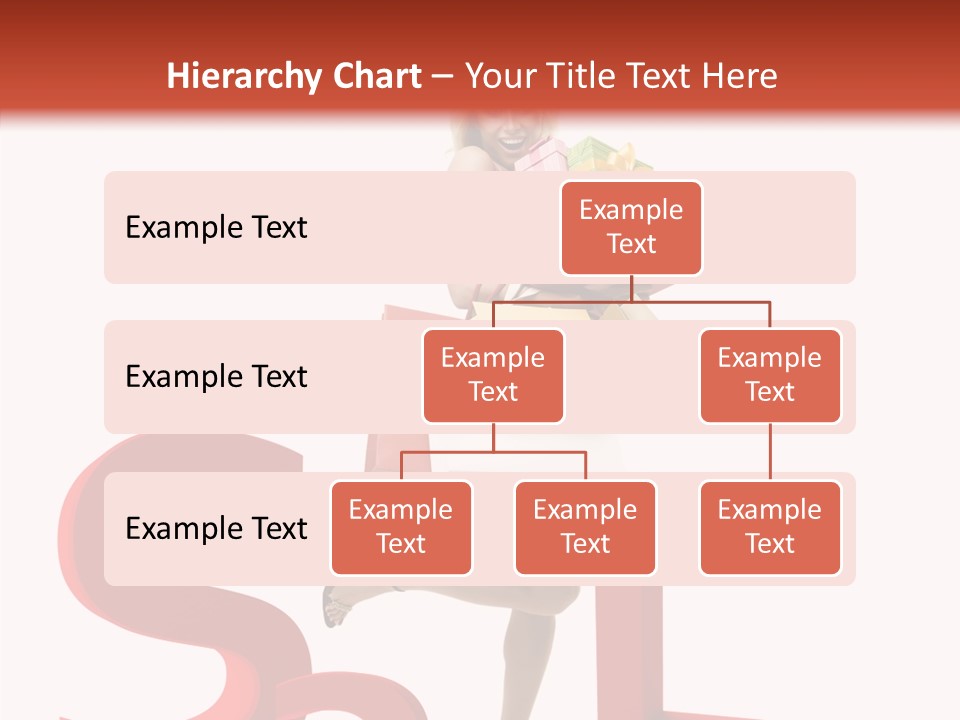 Hierarchy Chart – Your Title Text Here

Example Text

Example Text

Example Text

Example Text

Example Text

Example Text

Example Text

Example Text

Example Text